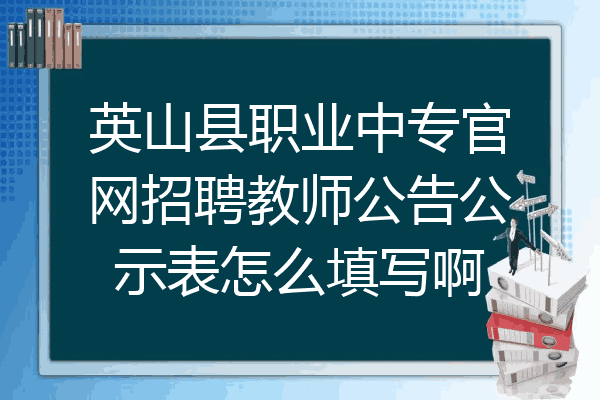 英山县职业中专官网招聘教师公告公示表怎么填写啊